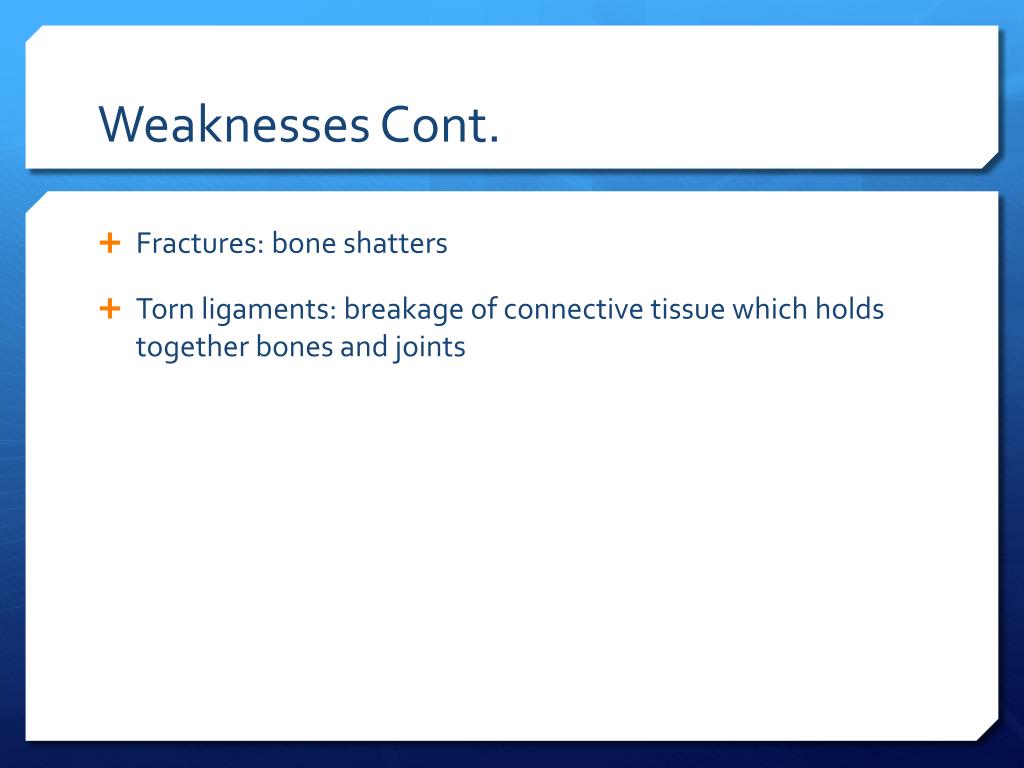 Weaknesses Cont.

+ Fractures: bone shatters

+ Torn ligaments: breakage of connective tissue which holds together bones and joints